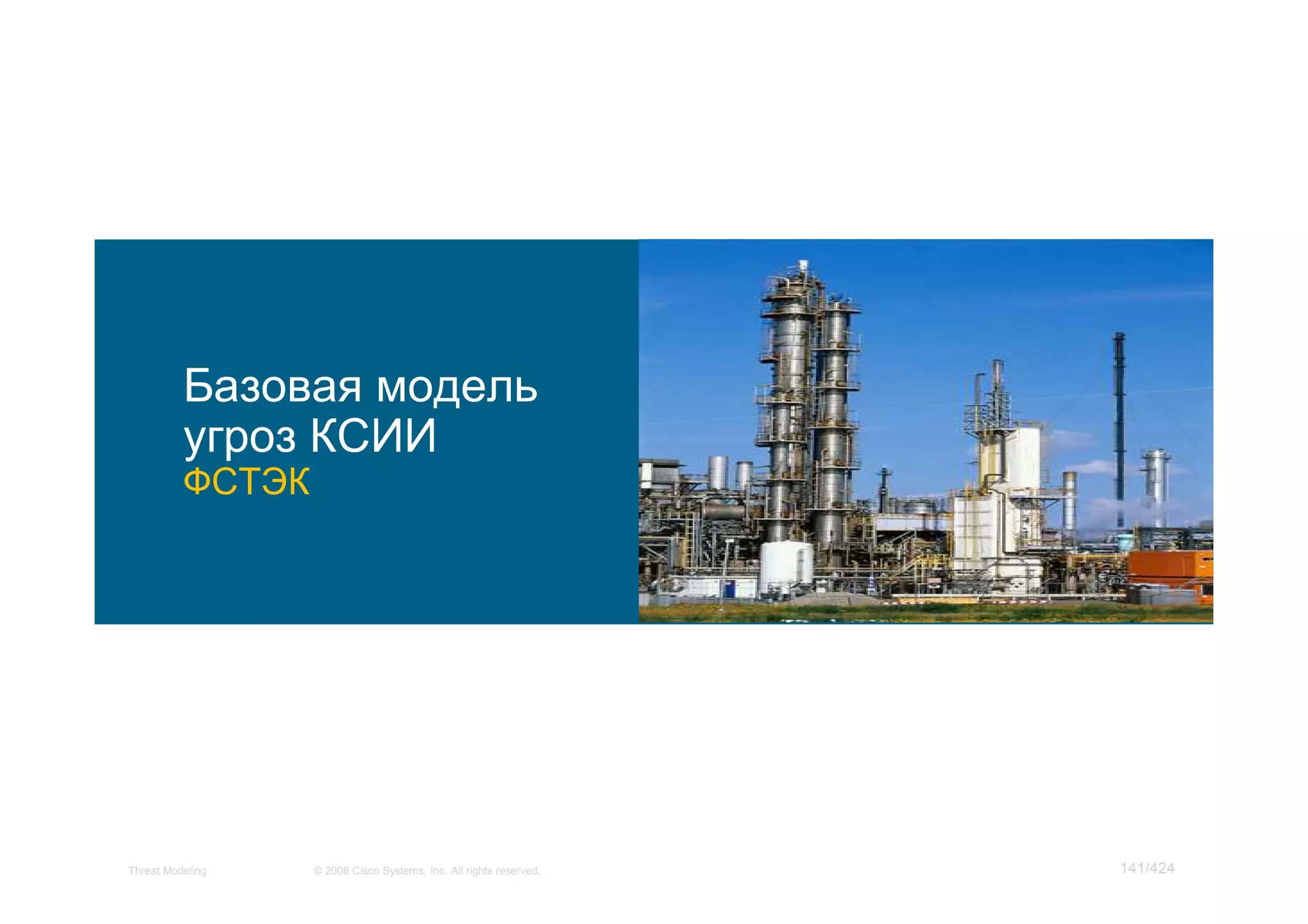 Базовая модель угроз КСИИ
ФСТЭК

Threat Modeling © 2008 Cisco Systems, Inc. All rights reserved. 141/424